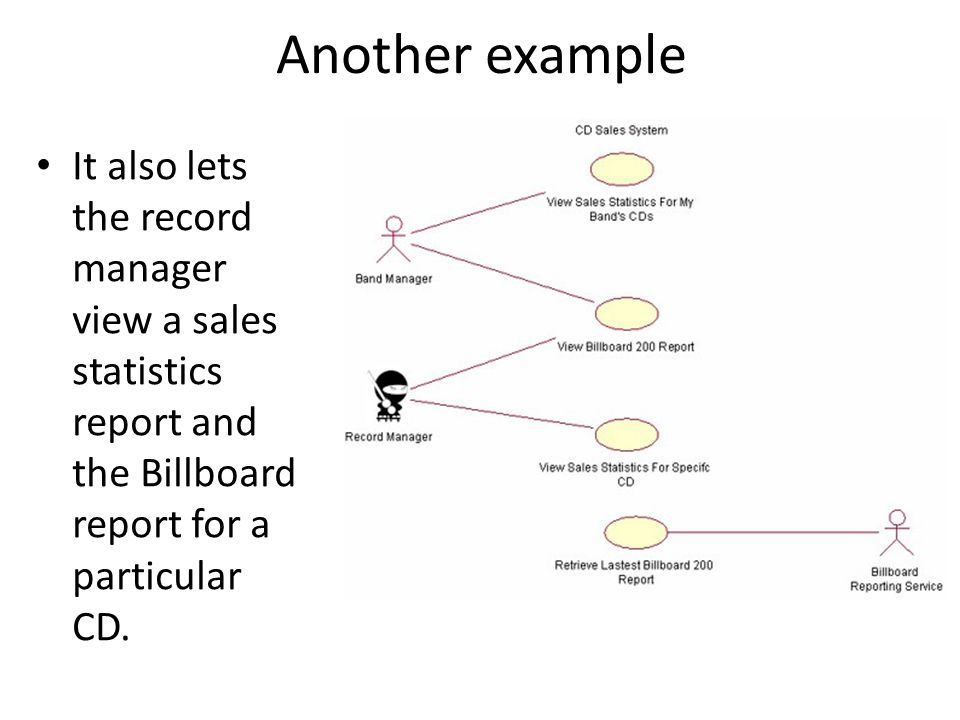 Another example

• It also lets the record manager view a sales statistics report and the Billboard report for a particular CD.

CD Sales System

View Sales Statistics For My Band's CDs

Band Manager

View Billboard 200 Report

Record Manager

View Sales Statistics For Specifc CD

Retrieve Lastest Billboard 200 Report

Billboard Reporting Service